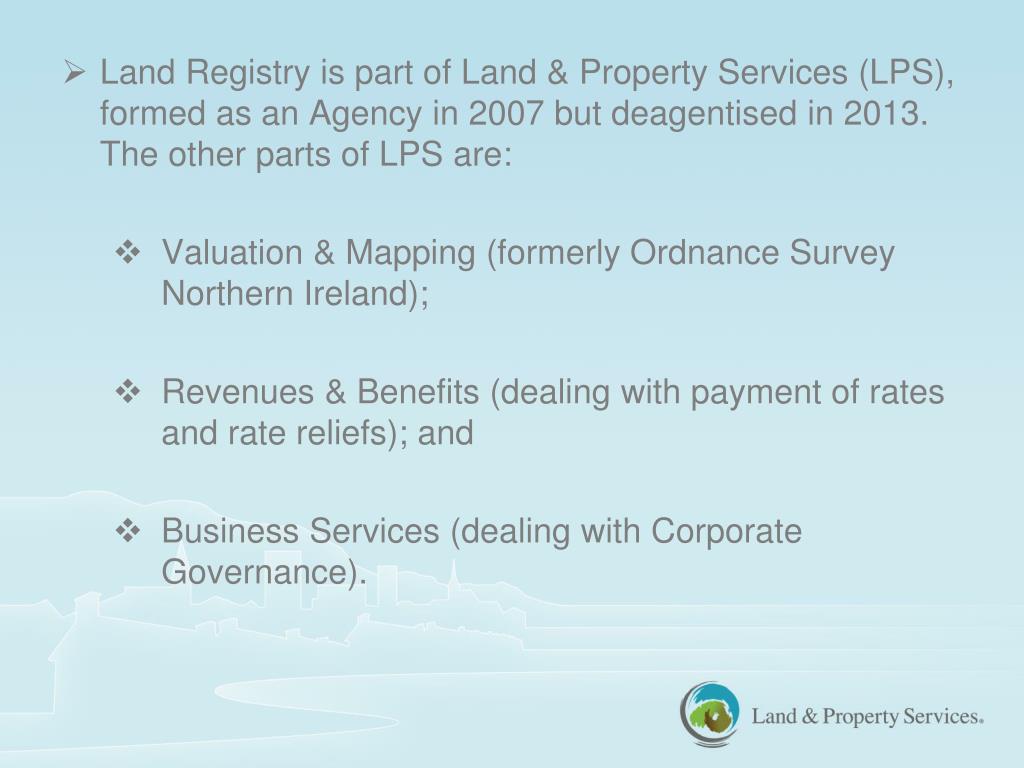 ➢ Land Registry is part of Land & Property Services (LPS), formed as an Agency in 2007 but deagentised in 2013. The other parts of LPS are:

❖ Valuation & Mapping (formerly Ordnance Survey Northern Ireland);

❖ Revenues & Benefits (dealing with payment of rates and rate reliefs); and

❖ Business Services (dealing with Corporate Governance).

Land & Property Services®